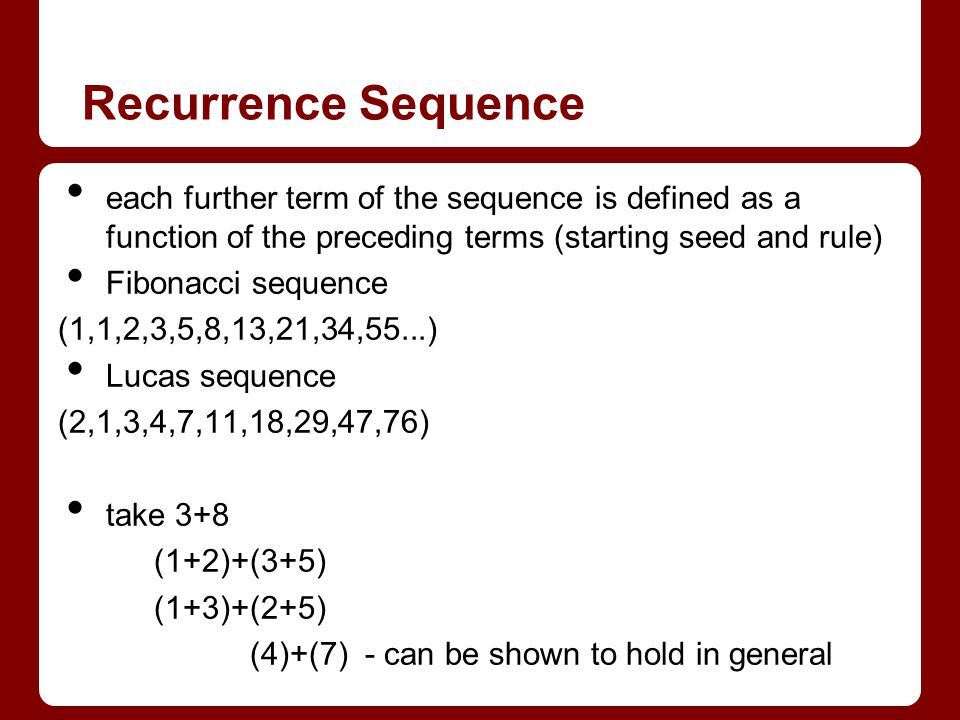 Recurrence Sequence

• each further term of the sequence is defined as a function of the preceding terms (starting seed and rule)
• Fibonacci sequence
(1,1,2,3,5,8,13,21,34,55...)
• Lucas sequence
(2,1,3,4,7,11,18,29,47,76)

• take 3+8
(1+2)+(3+5)
(1+3)+(2+5)
(4)+(7) - can be shown to hold in general